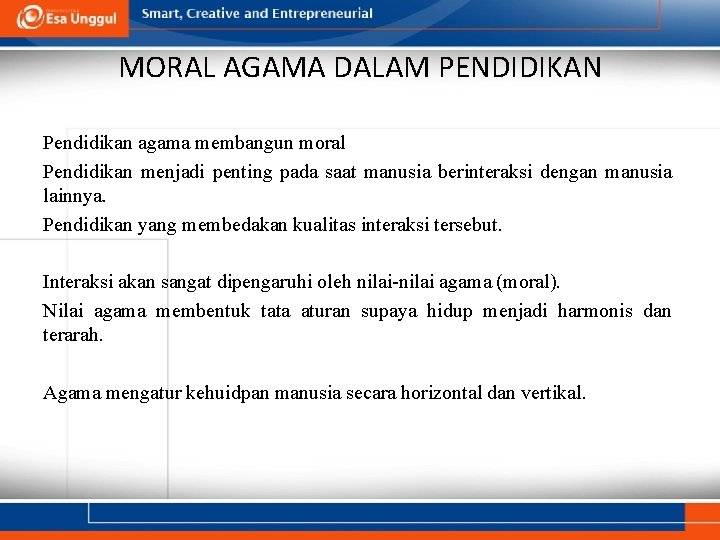 Esa Unggul

Smart, Creative and Entrepreneurial

MORAL AGAMA DALAM PENDIDIKAN

Pendidikan agama membangun moral

Pendidikan menjadi penting pada saat manusia berinteraksi dengan manusia lainnya.

Pendidikan yang membedakan kualitas interaksi tersebut.

Interaksi akan sangat dipengaruhi oleh nilai-nilai agama (moral).

Nilai agama membentuk tata aturan supaya hidup menjadi harmonis dan terarah.

Agama mengatur kehuidpan manusia secara horizontal dan vertikal.